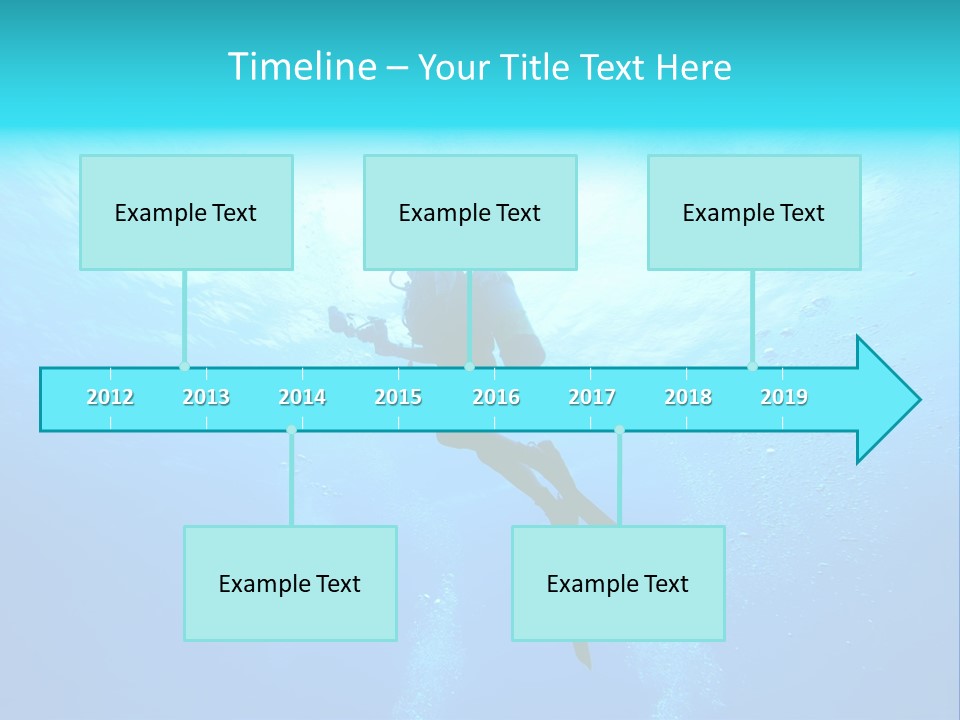 Timeline – Your Title Text Here

Example Text

Example Text

Example Text

2012 2013 2014 2015 2016 2017 2018 2019

Example Text

Example Text